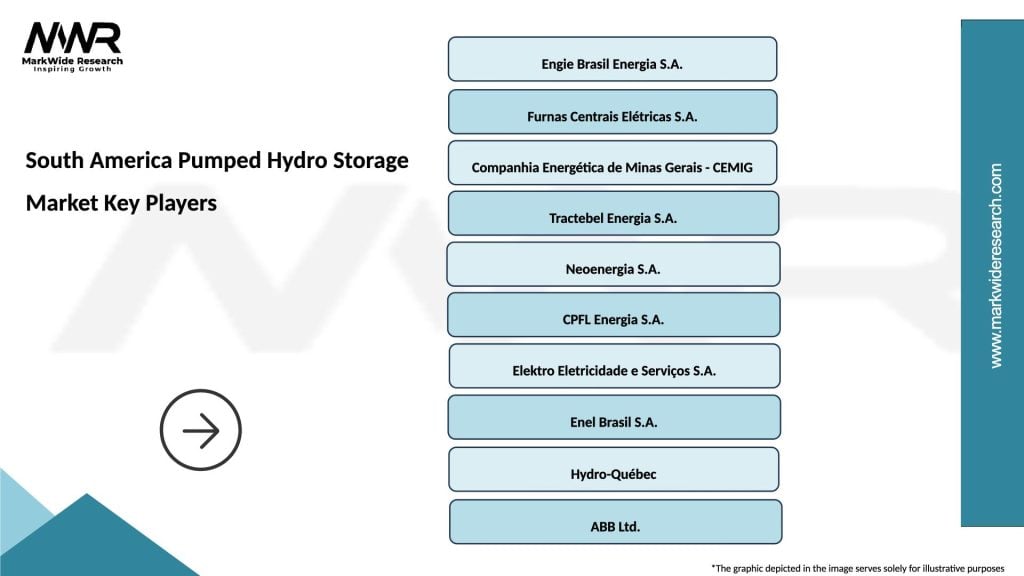 MWR
MarkWide Research
Inspiring Growth

South America Pumped Hydro Storage Market Key Players

Engie Brasil Energia S.A.

Furnas Centrais Elétricas S.A.

Companhia Energética de Minas Gerais - CEMIG

Tractebel Energia S.A.

Neoenergia S.A.

CPFL Energia S.A.

Elektro Eletricidade e Serviços S.A.

Enel Brasil S.A.

Hydro-Québec

ABB Ltd.

www.markwideresearch.com

*The graphic depicted in the image serves solely for illustrative purposes